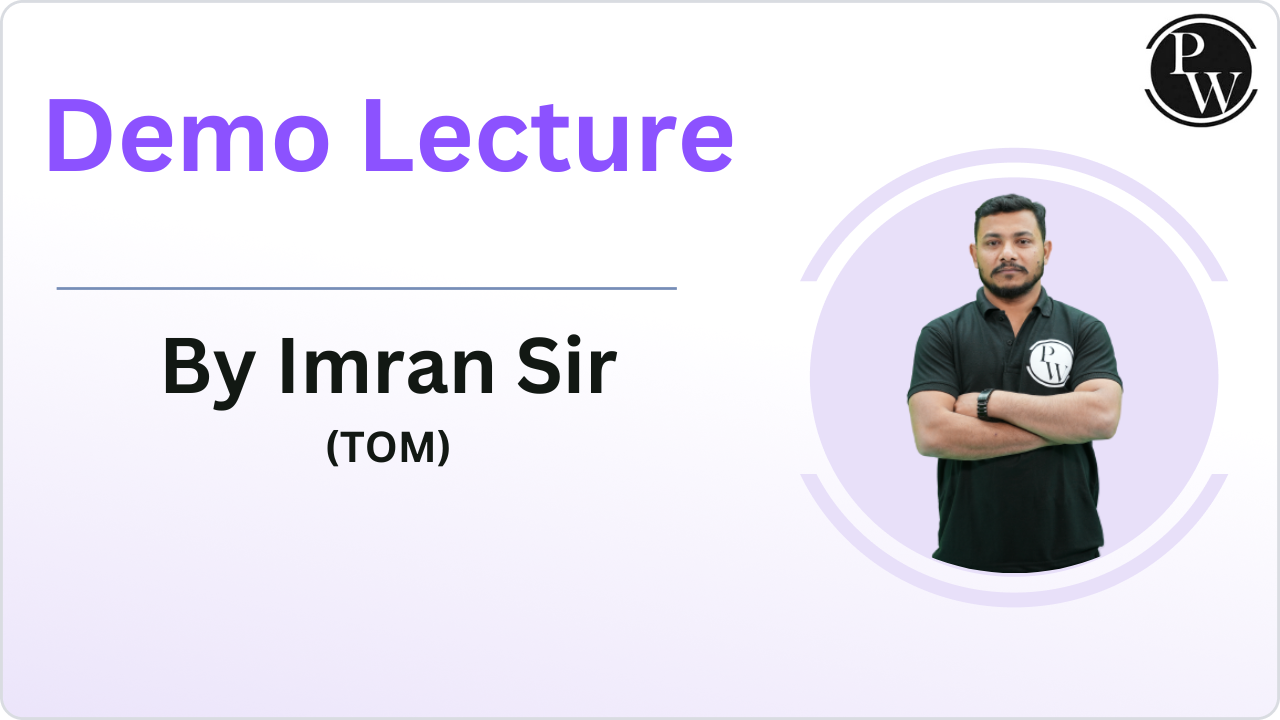 PW

Demo Lecture

By Imran Sir
(TOM)

PW